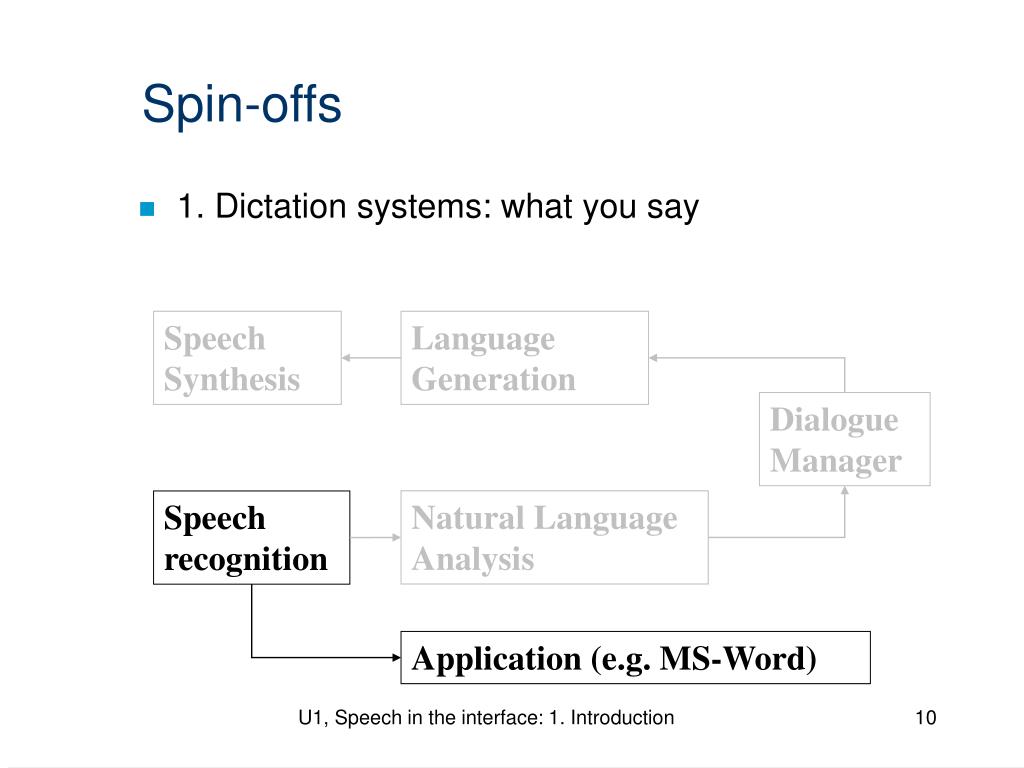 Spin-offs

1. Dictation systems: what you say

Speech Synthesis

Language Generation

Dialogue Manager

Speech recognition

Natural Language Analysis

Application (e.g. MS-Word)

U1, Speech in the interface: 1. Introduction

10